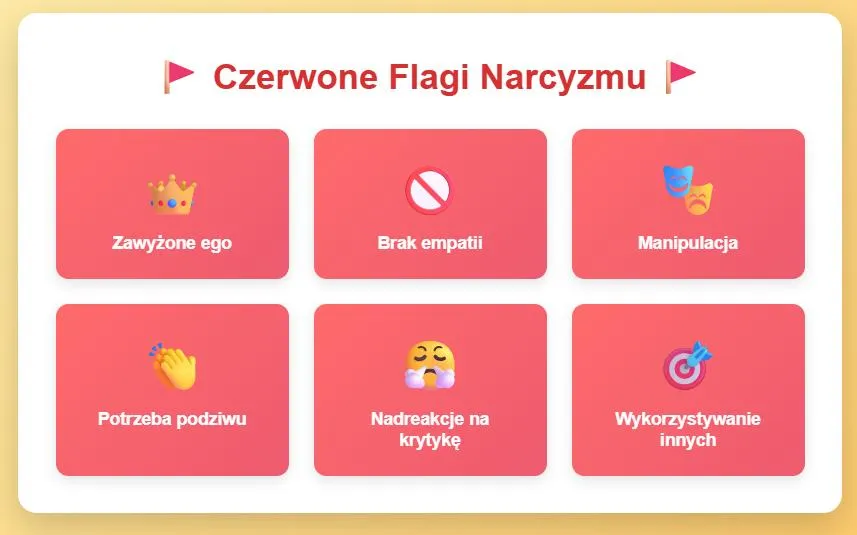 Czerwone Flagi Narcyzmu

Zawyżone ego

Brak empatii

Manipulacja

Potrzeba podziwu

Nadreakcje na krytykę

Wykorzystywanie innych